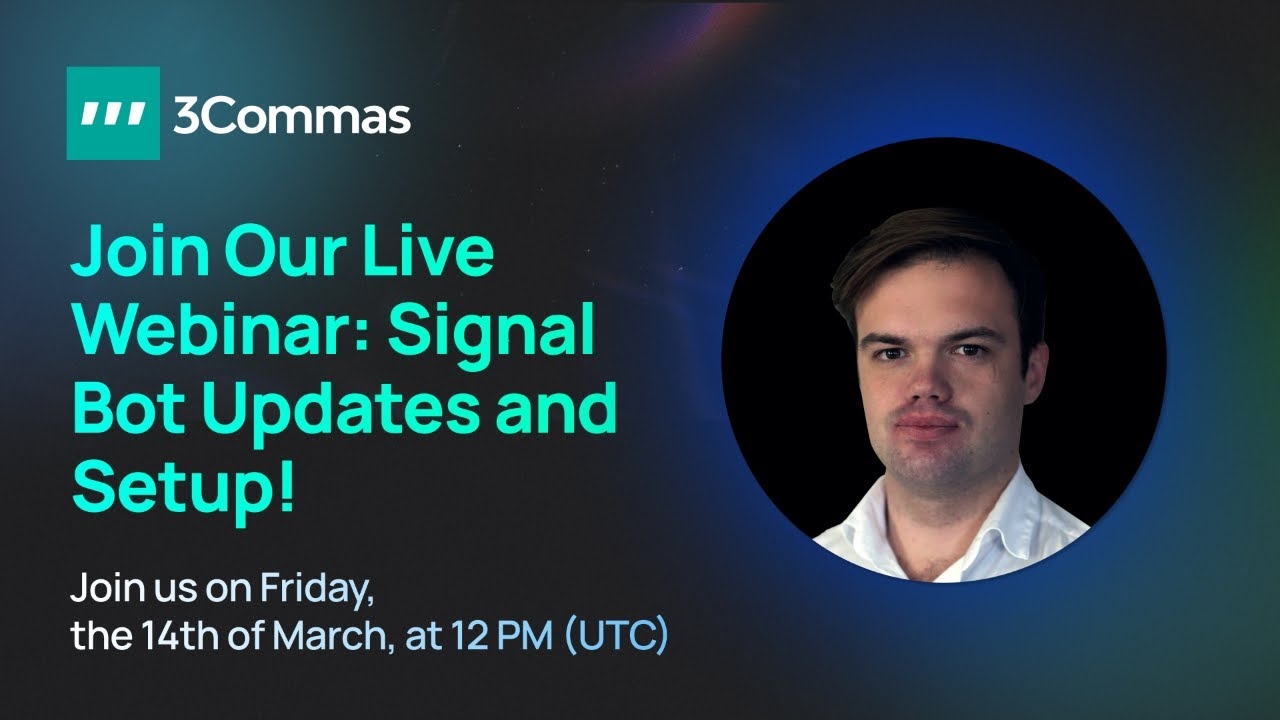 3Commas

Join Our Live Webinar: Signal Bot Updates and Setup!

Join us on Friday, the 14th of March, at 12 PM (UTC)